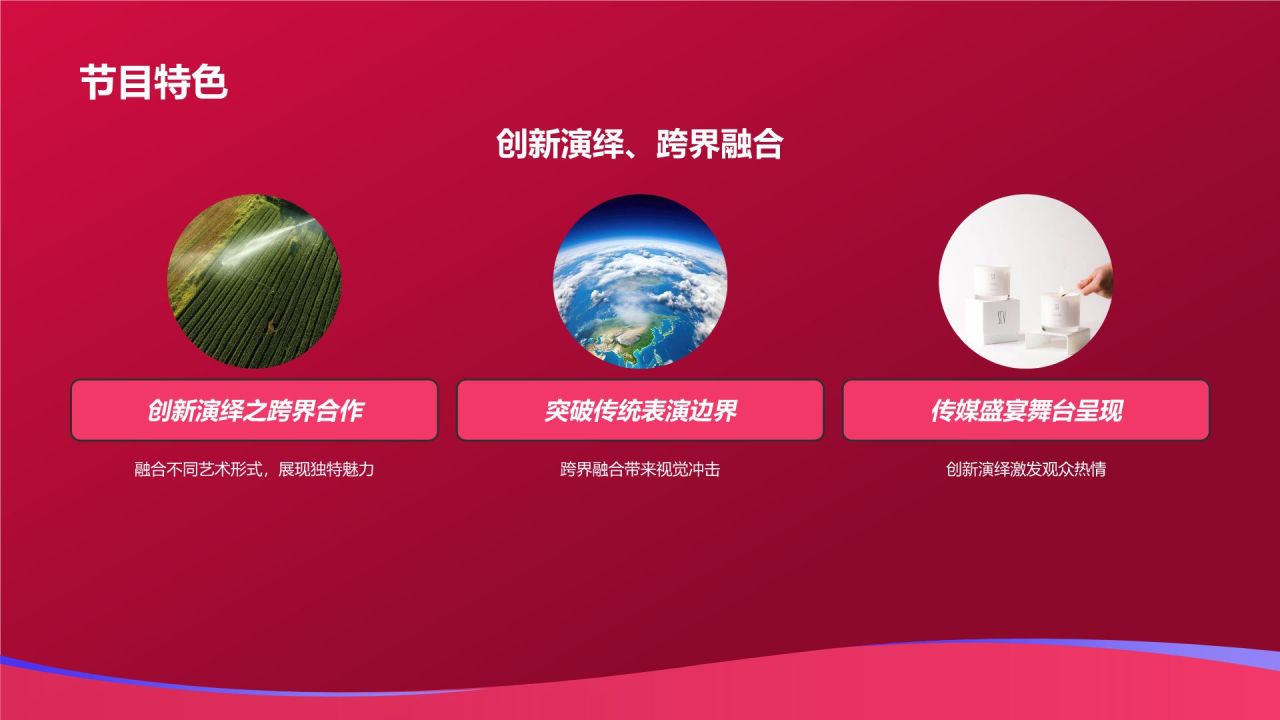 节目特色

创新演绎、跨界融合

创新演绎之跨界合作

融合不同艺术形式，展现独特魅力

突破传统表演边界

跨界融合带来视觉冲击

传媒盛宴舞台呈现

创新演绎激发观众热情